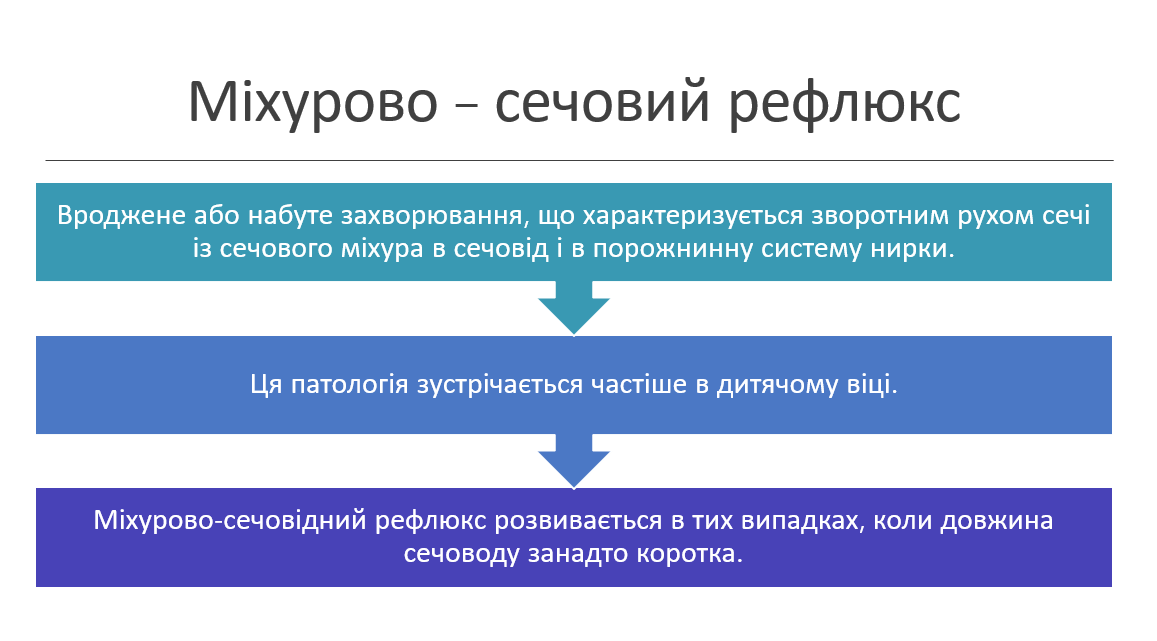 Міхурово – сечовий рефлюкс

Вроджене або набуте захворювання, що характеризується зворотним рухом сечі із сечового міхура в сечовід і в порожнинну систему нирки.

Ця патологія зустрічається частіше в дитячому віці.

Міхурово-сечовідний рефлюкс розвивається в тих випадках, коли довжина сечоводу занадто коротка.